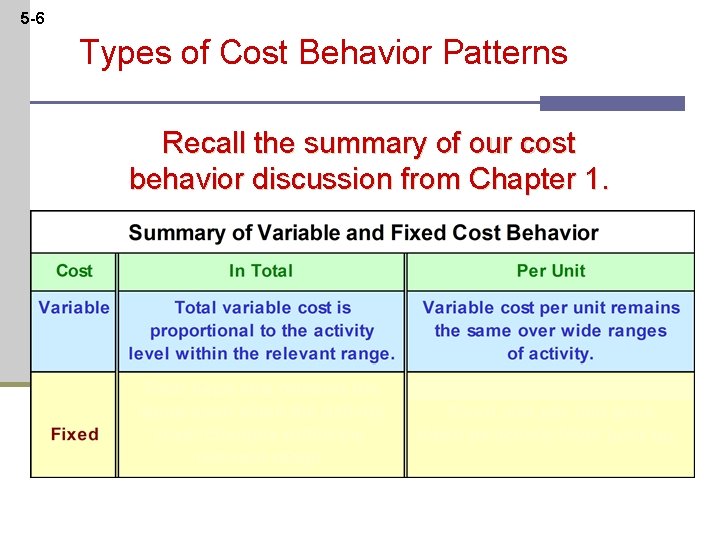 5-6

Types of Cost Behavior Patterns

Recall the summary of our cost behavior discussion from Chapter 1.

Summary of Variable and Fixed Cost Behavior

| Cost | In Total | Per Unit |
|---|---|---|
| Variable | Total variable cost is proportional to the activity level within the relevant range. | Variable cost per unit remains the same over wide ranges of activity. |
| Fixed | | |